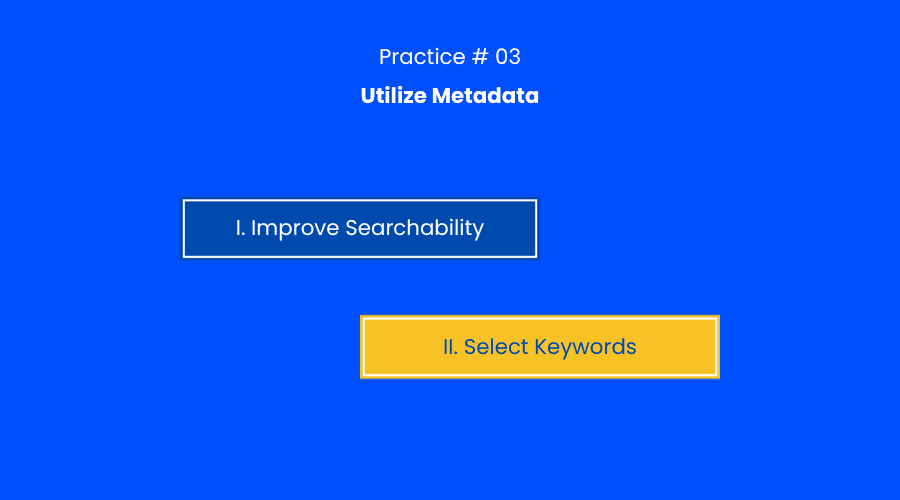 Practice # 03

Utilize Metadata

I. Improve Searchability

II. Select Keywords